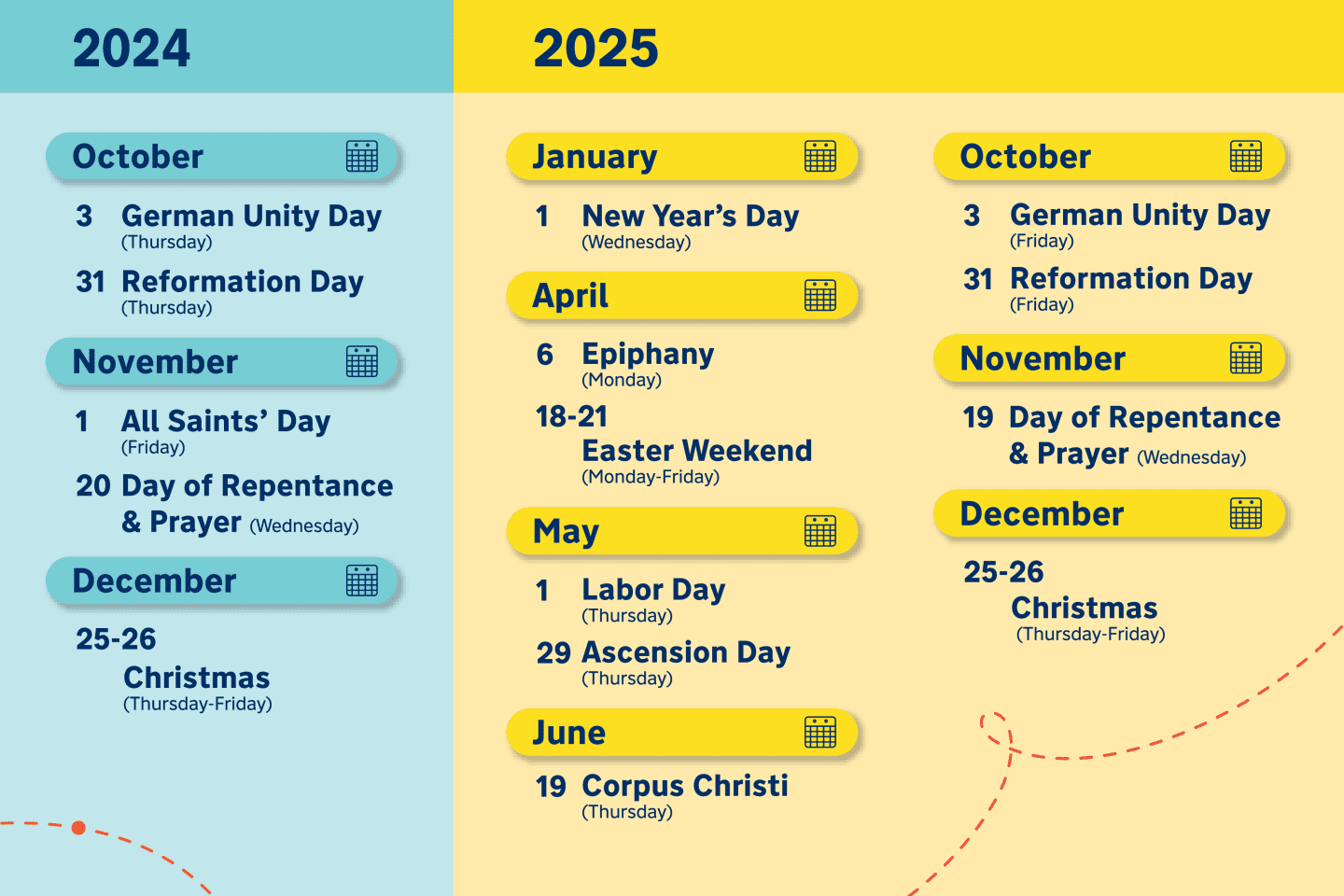 2024

October

3 German Unity Day
(Thursday)

31 Reformation Day
(Thursday)

November

1 All Saints' Day
(Friday)

20 Day of Repentance & Prayer (Wednesday)

December

25-26
Christmas
(Thursday-Friday)

2025

January

1 New Year's Day
(Wednesday)

April

6 Epiphany
(Monday)

18-21
Easter Weekend
(Monday-Friday)

May

1 Labor Day
(Thursday)

29 Ascension Day
(Thursday)

June

19 Corpus Christi
(Thursday)

October

3 German Unity Day
(Friday)

31 Reformation Day
(Friday)

November

19 Day of Repentance & Prayer (Wednesday)

December

25-26
Christmas
(Thursday-Friday)